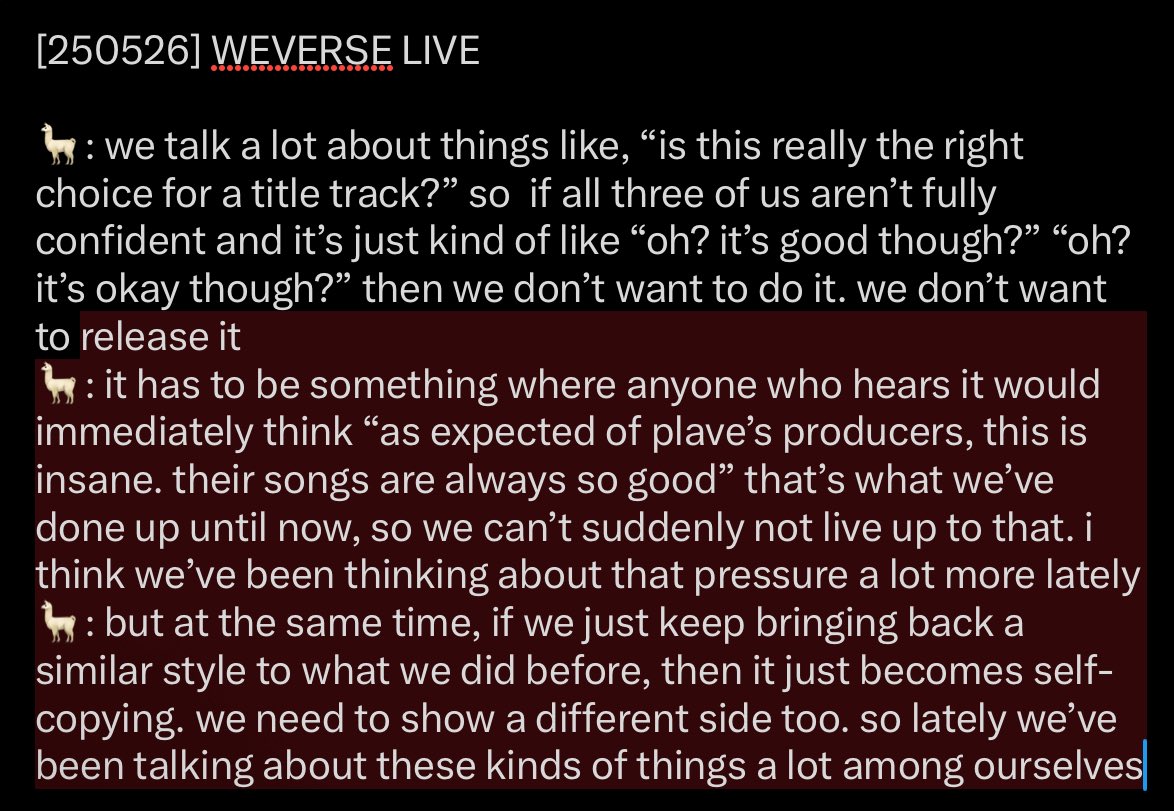 [250526] WEVERSE LIVE

🦙: we talk a lot about things like, “is this really the right choice for a title track?” so  if all three of us aren’t fully confident and it’s just kind of like “oh? it’s good though?” “oh? it’s okay though?” then we don’t want to do it. we don’t want to release it
🦙: it has to be something where anyone who hears it would immediately think “as expected of plave’s producers, this is insane. their songs are always so good” that’s what we’ve done up until now, so we can’t suddenly not live up to that. i think we’ve been thinking about that pressure a lot more lately
🦙: but at the same time, if we just keep bringing back a similar style to what we did before, then it just becomes self-copying. we need to show a different side too. so lately we’ve been talking about these kinds of things a lot among ourselves